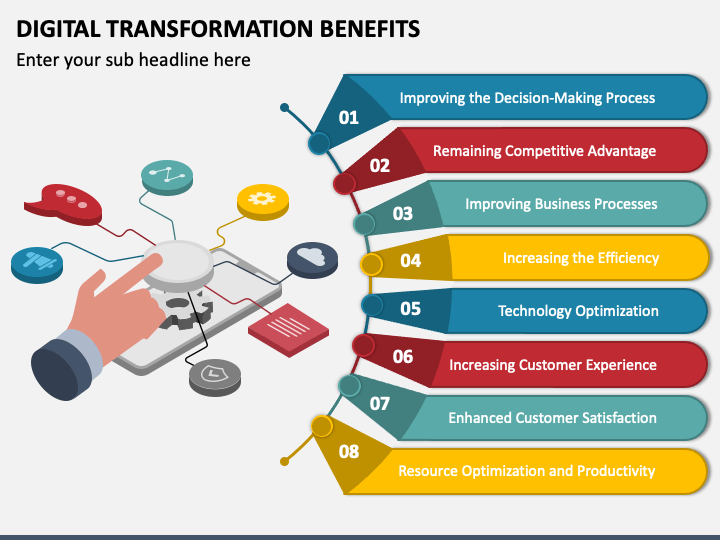 DIGITAL TRANSFORMATION BENEFITS

Enter your sub headline here

01 Improving the Decision-Making Process

02 Remaining Competitive Advantage

03 Improving Business Processes

04 Increasing the Efficiency

05 Technology Optimization

06 Increasing Customer Experience

07 Enhanced Customer Satisfaction

08 Resource Optimization and Productivity